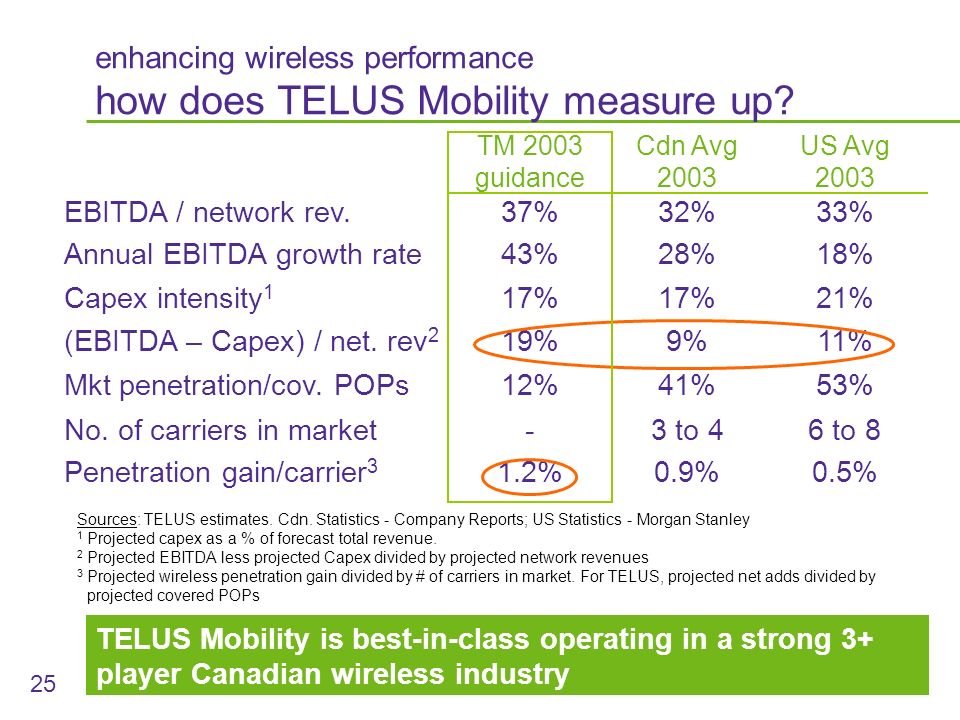 enhancing wireless performance
how does TELUS Mobility measure up?

| | TM 2003 guidance | Cdn Avg 2003 | US Avg 2003 |
|---|---|---|---|
| EBITDA / network rev. | 37% | 32% | 33% |
| Annual EBITDA growth rate | 43% | 28% | 18% |
| Capex intensity$^1$ | 17% | 17% | 21% |
| (EBITDA – Capex) / net. rev$^2$ | 19% | 9% | 11% |
| Mkt penetration/cov. POPs | 12% | 41% | 53% |
| No. of carriers in market | - | 3 to 4 | 6 to 8 |
| Penetration gain/carrier$^3$ | 1.2% | 0.9% | 0.5% |

Sources: TELUS estimates. Cdn. Statistics - Company Reports; US Statistics - Morgan Stanley
$^1$ Projected capex as a % of forecast total revenue.
$^2$ Projected EBITDA less projected Capex divided by projected network revenues
$^3$ Projected wireless penetration gain divided by # of carriers in market. For TELUS, projected net adds divided by projected covered POPs

TELUS Mobility is best-in-class operating in a strong 3+ player Canadian wireless industry

25